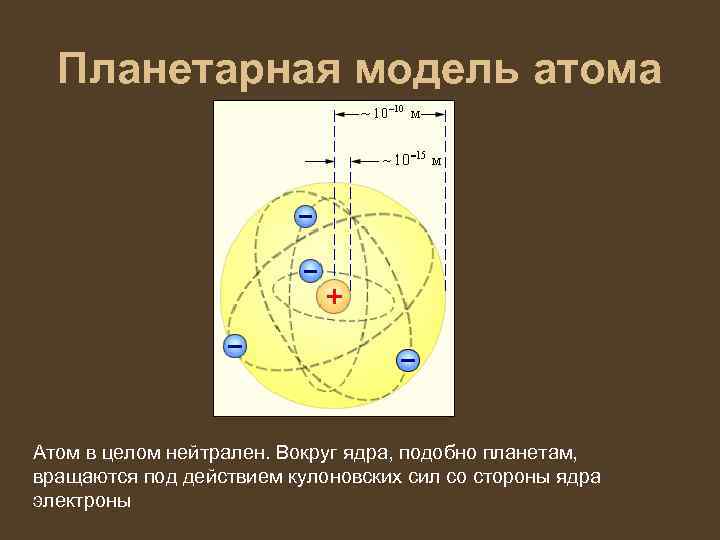 Планетарная модель атома

$\sim 10^{-10}$ м

$\sim 10^{-15}$ м

−

−

+

−

−

Атом в целом нейтрален. Вокруг ядра, подобно планетам, вращаются под действием кулоновских сил со стороны ядра электроны